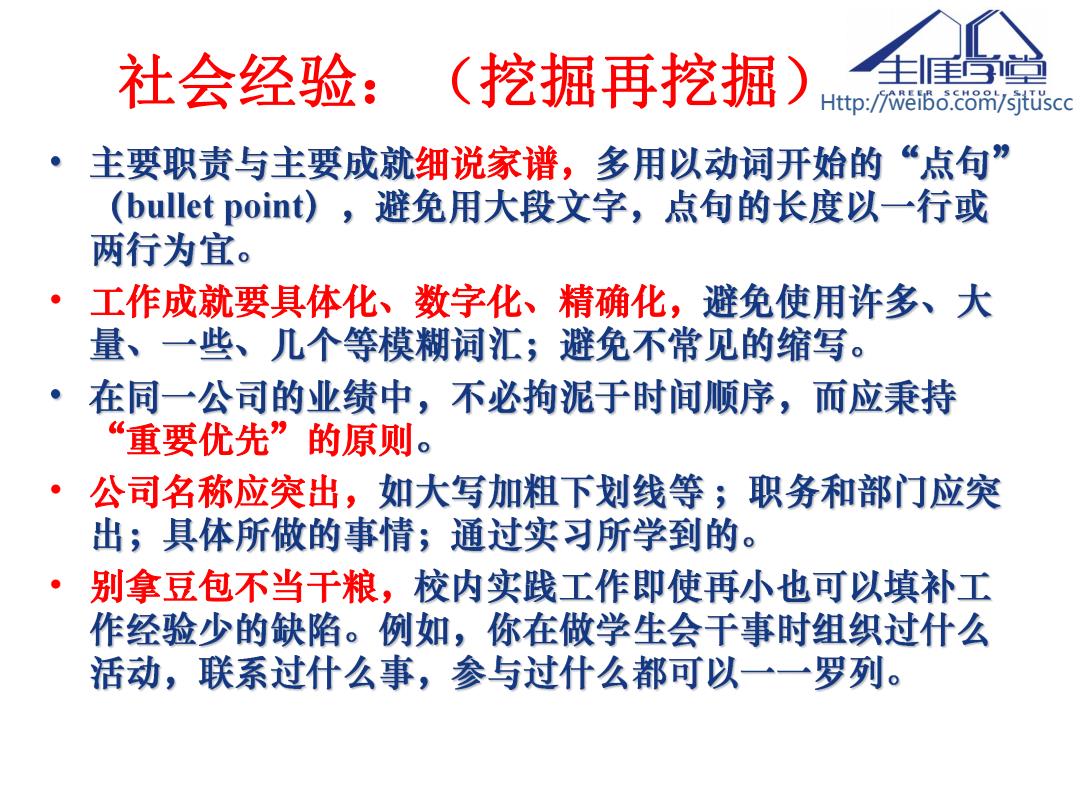 社会经验：（挖掘再挖掘）

生涯学堂
CAREER SCHOOL SJTU
Http://weibo.com/sjtuscc

• 主要职责与主要成就细说家谱，多用以动词开始的“点句”（bullet point），避免用大段文字，点句的长度以一行或两行为宜。
• 工作成就要具体化、数字化、精确化，避免使用许多、大量、一些、几个等模糊词汇；避免不常见的缩写。
• 在同一公司的业绩中，不必拘泥于时间顺序，而应秉持“重要优先”的原则。
• 公司名称应突出，如大写加粗下划线等；职务和部门应突出；具体所做的事情；通过实习所学到的。
• 别拿豆包不当干粮，校内实践工作即使再小也可以填补工作经验少的缺陷。例如，你在做学生会干事时组织过什么活动，联系过什么事，参与过什么都可以一一罗列。